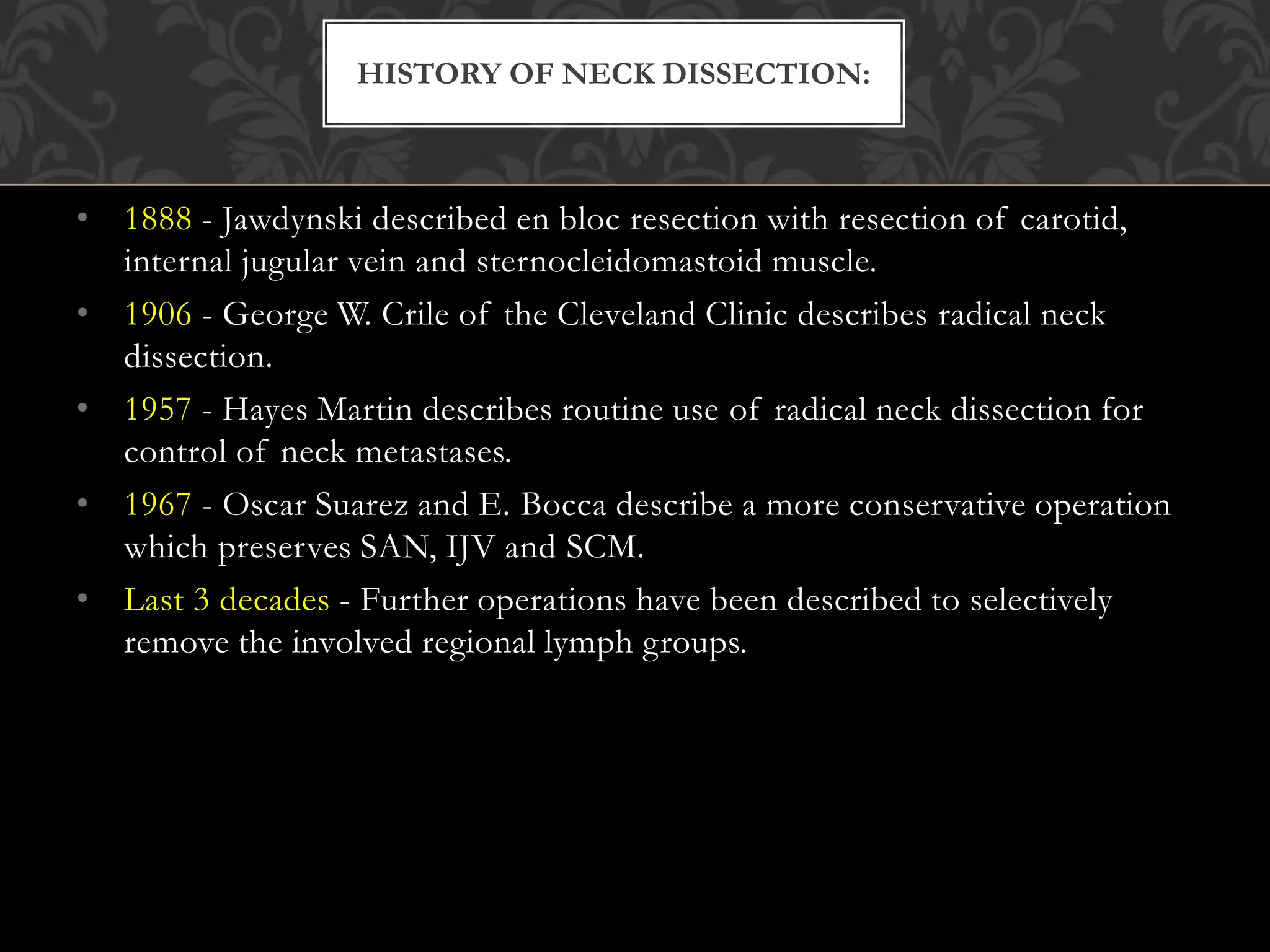 HISTORY OF NECK DISSECTION:

• 1888 - Jawdynski described en bloc resection with resection of carotid, internal jugular vein and sternocleidomastoid muscle.

• 1906 - George W. Crile of the Cleveland Clinic describes radical neck dissection.

• 1957 - Hayes Martin describes routine use of radical neck dissection for control of neck metastases.

• 1967 - Oscar Suarez and E. Bocca describe a more conservative operation which preserves SAN, IJV and SCM.

• Last 3 decades - Further operations have been described to selectively remove the involved regional lymph groups.